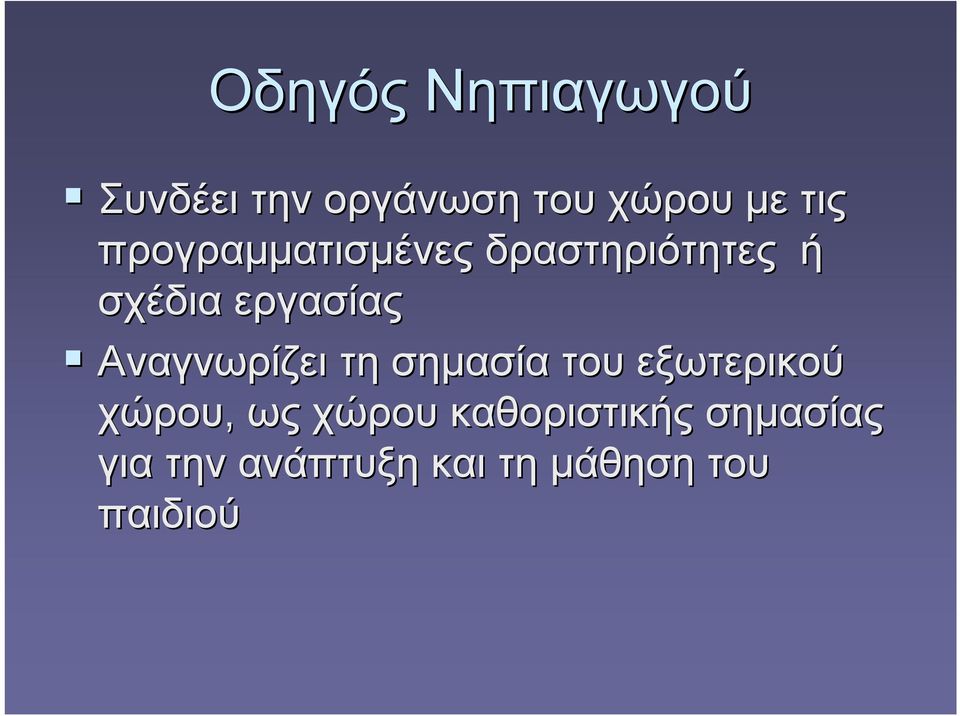 Οδηγός Νηπιαγωγού

▪ Συνδέει την οργάνωση του χώρου με τις προγραμματισμένες δραστηριότητες ή σχέδια εργασίας

▪ Αναγνωρίζει τη σημασία του εξωτερικού χώρου, ως χώρου καθοριστικής σημασίας για την ανάπτυξη και τη μάθηση του παιδιού